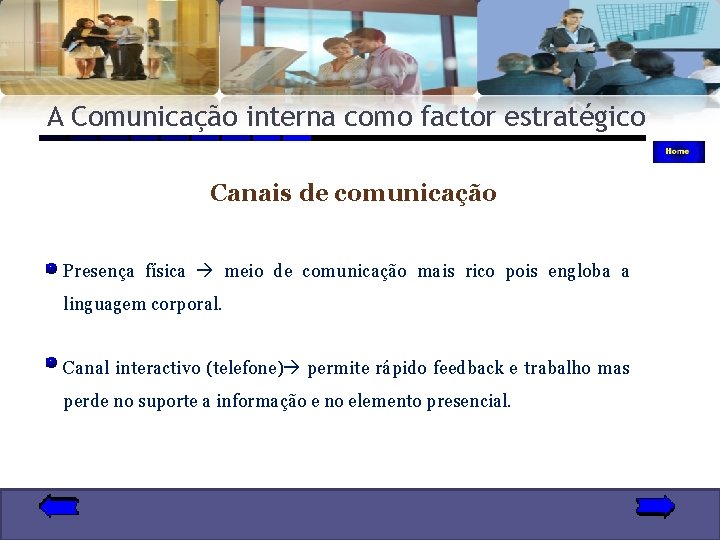 A Comunicação interna como factor estratégico

Home

Canais de comunicação

Presença física → meio de comunicação mais rico pois engloba a linguagem corporal.

Canal interactivo (telefone)→ permite rápido feedback e trabalho mas perde no suporte a informação e no elemento presencial.